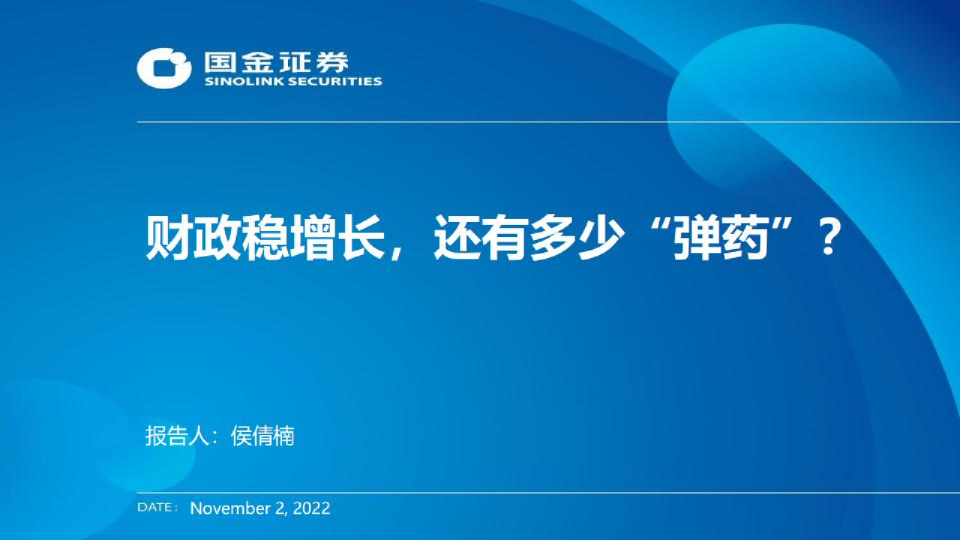 国金证券
SINOLINK SECURITIES

财政稳增长，还有多少“弹药”？

报告人：侯倩楠

DATE: November 2, 2022